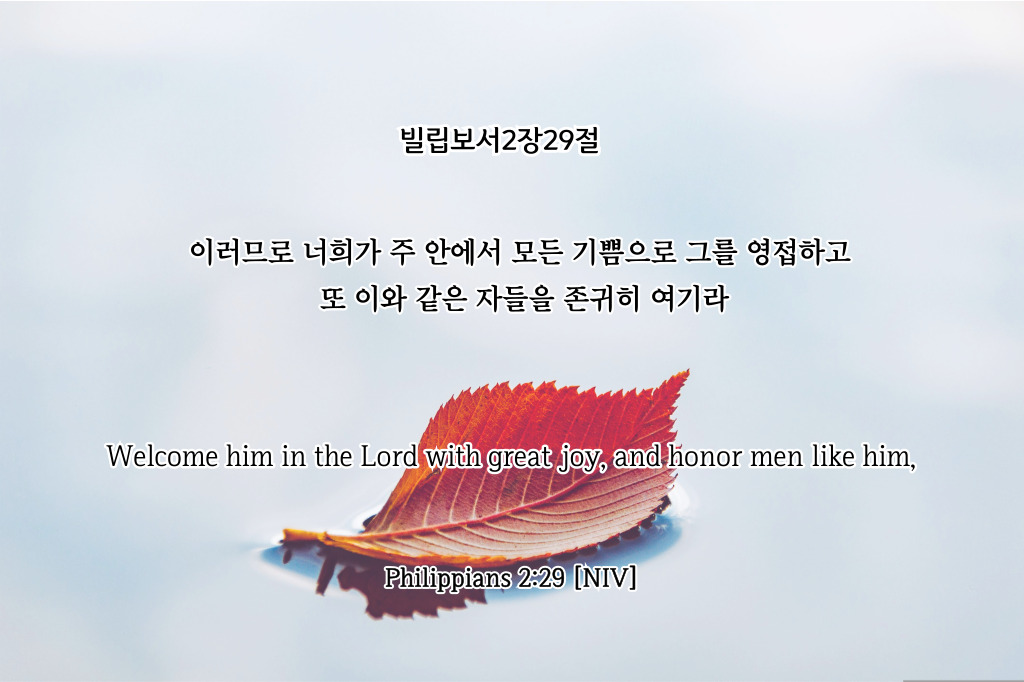 빌립보서2장29절

이러므로 너희가 주 안에서 모든 기쁨으로 그를 영접하고 또 이와 같은 자들을 존귀히 여기라

Welcome him in the Lord with great joy, and honor men like him,

Philippians 2:29 [NIV]